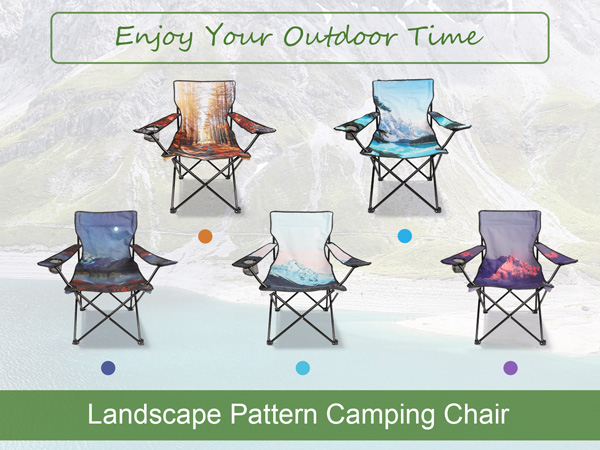 Enjoy Your Outdoor Time

Landscape Pattern Camping Chair